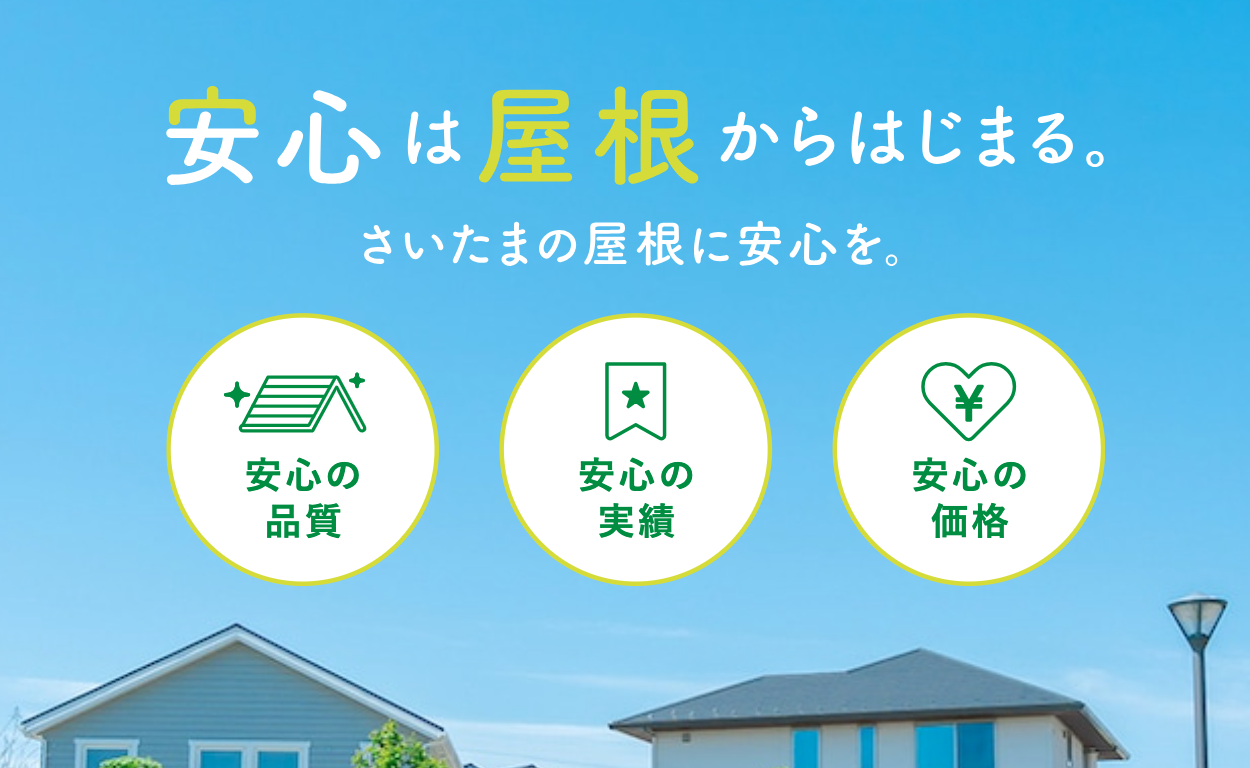 安心は屋根からはじまる。

さいたまの屋根に安心を。

安心の品質

安心の実績

¥

安心の価格